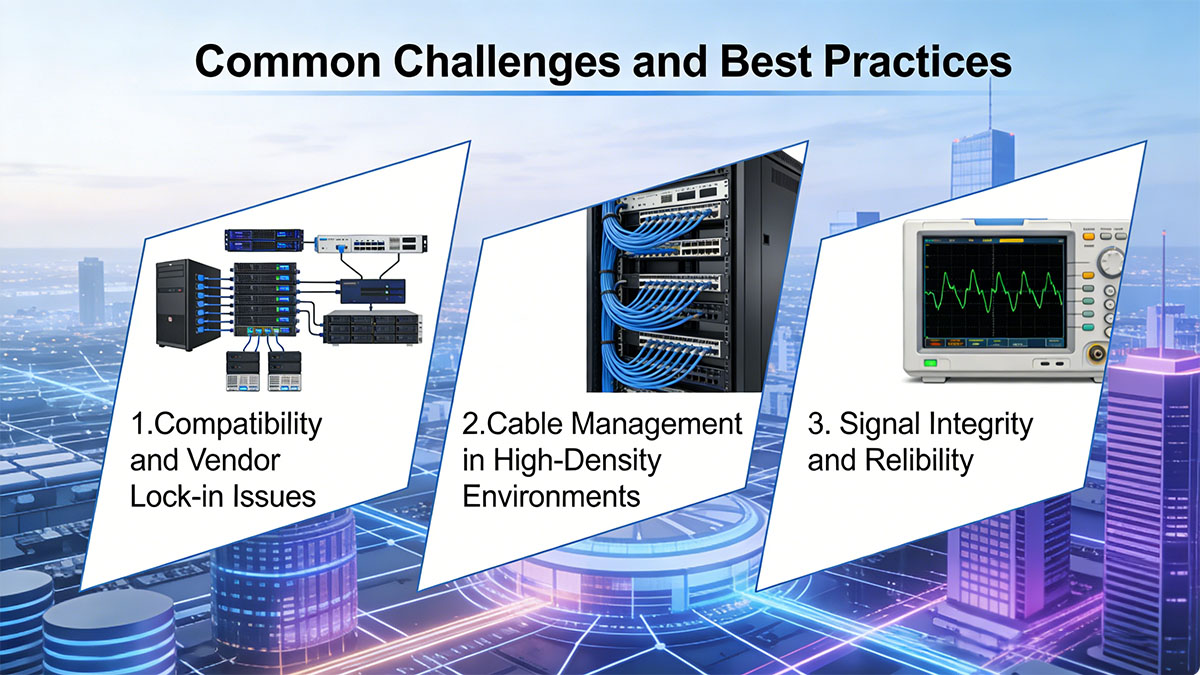 Common Challenges and Best Practices

1.Compatibility and Vendor Lock-in Issues

2.Cable Management in High-Density Environments

3. Signal Integrity and Relibility